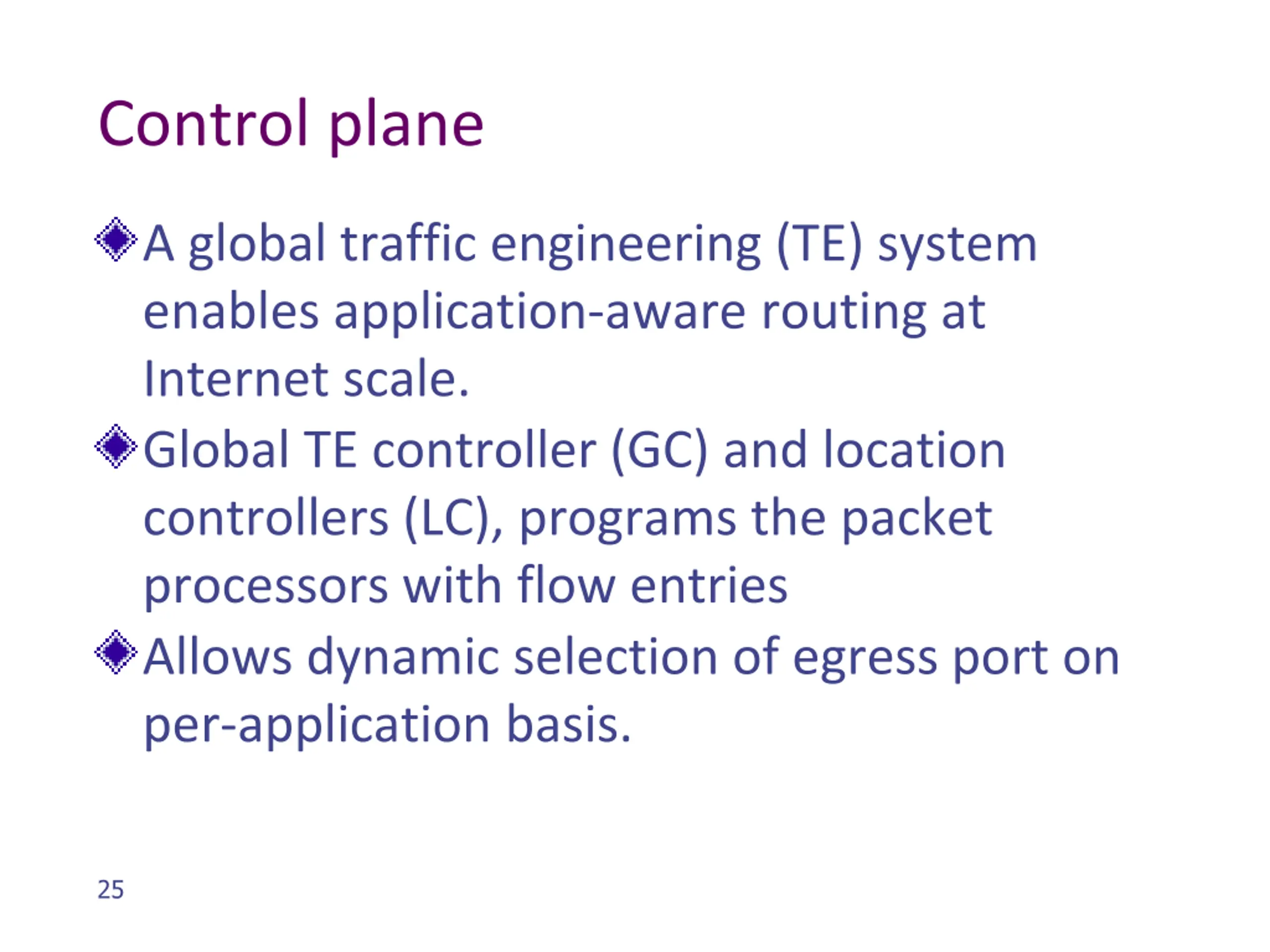 Control plane

A global traffic engineering (TE) system enables application-aware routing at Internet scale.

Global TE controller (GC) and location controllers (LC), programs the packet processors with flow entries

Allows dynamic selection of egress port on per-application basis.

25